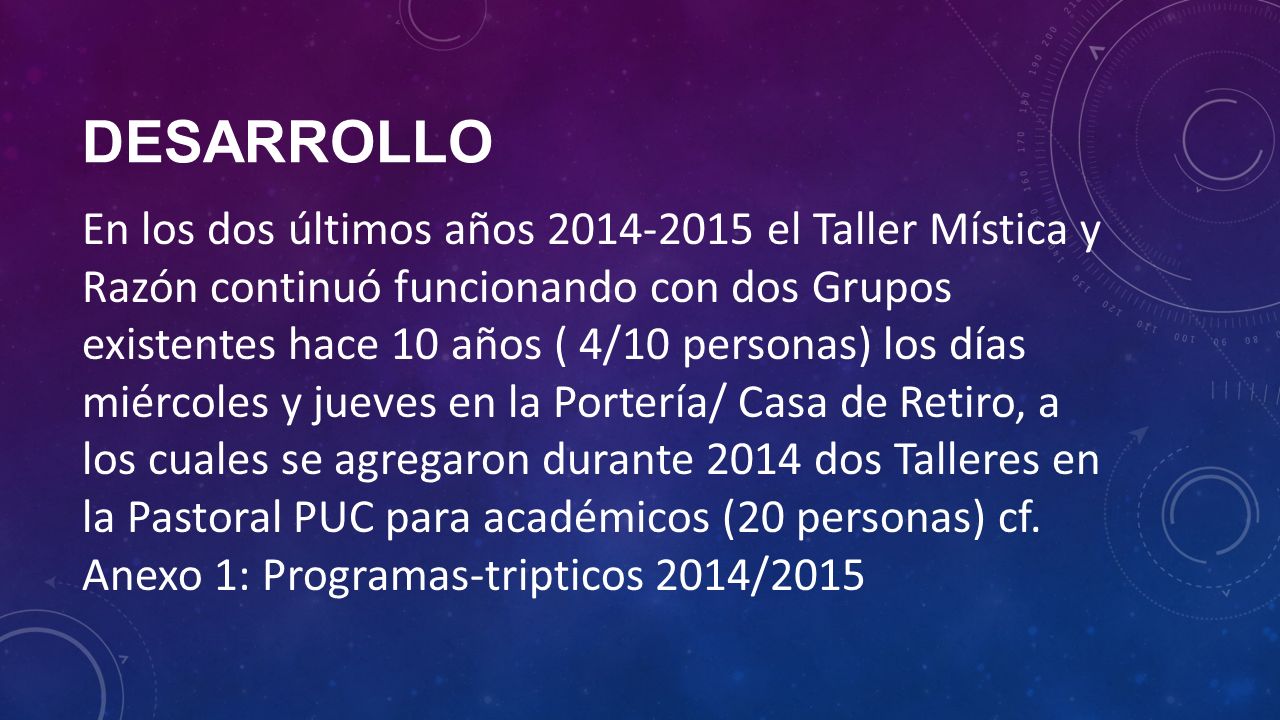 DESARROLLO

En los dos últimos años 2014-2015 el Taller Mística y Razón continuó funcionando con dos Grupos existentes hace 10 años ( 4/10 personas) los días miércoles y jueves en la Portería/ Casa de Retiro, a los cuales se agregaron durante 2014 dos Talleres en la Pastoral PUC para académicos (20 personas) cf. Anexo 1: Programas-tripticos 2014/2015